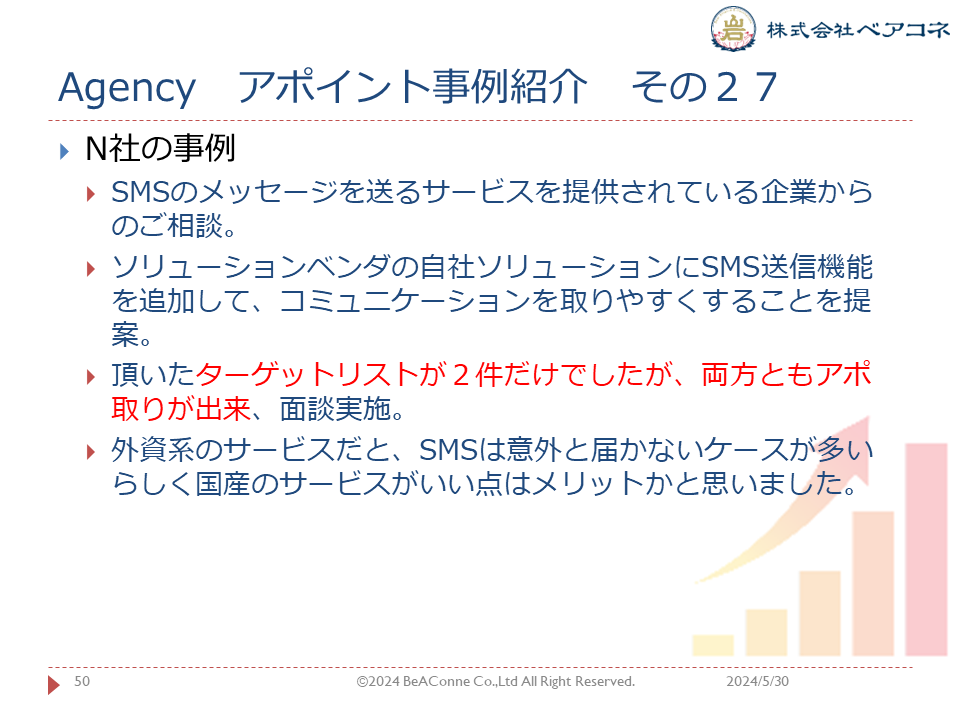 株式会社ベアコネ

Agency　アポイント事例紹介　その２７

N社の事例

SMSのメッセージを送るサービスを提供されている企業からのご相談。

ソリューションベンダの自社ソリューションにSMS送信機能を追加して、コミュニケーションを取りやすくすることを提案。

頂いたターゲットリストが２件だけでしたが、両方ともアポ取りが出来、面談実施。

外資系のサービスだと、SMSは意外と届かないケースが多いらしく国産のサービスがいい点はメリットかと思いました。

50　©2024 BeAConne Co.,Ltd All Right Reserved.　2024/5/30